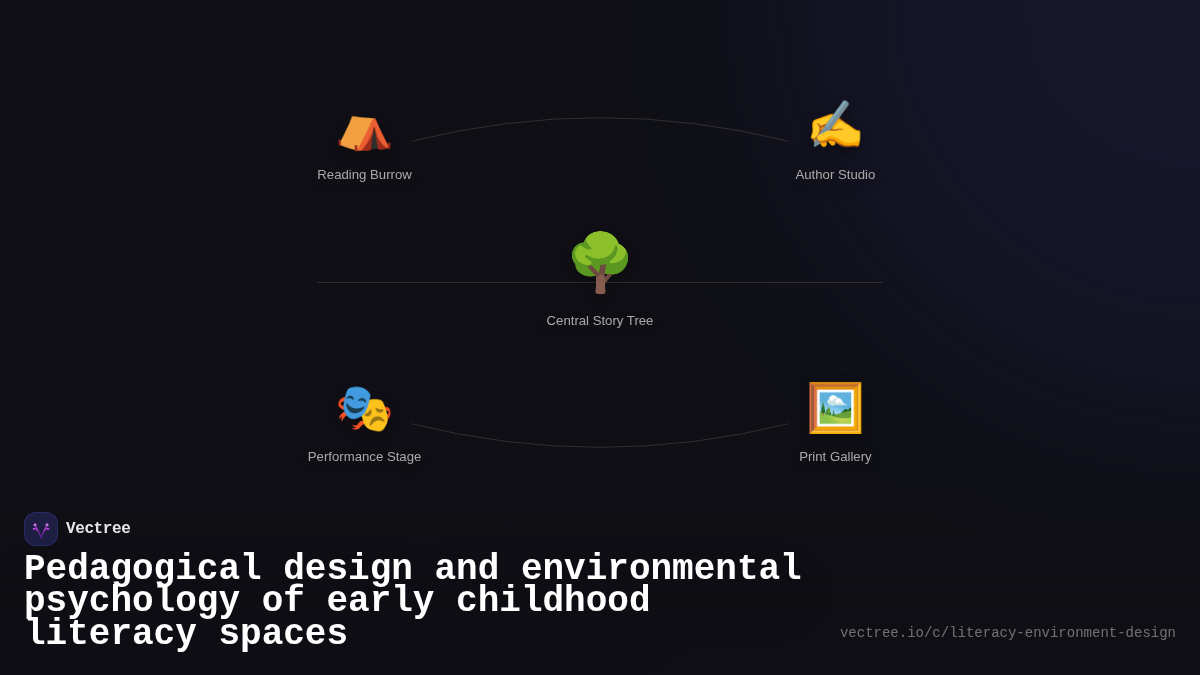 Reading Burrow

Author Studio

Central Story Tree

Performance Stage

Print Gallery

Vectree

Pedagogical design and environmental psychology of early childhood literacy spaces

vectree.io/c/literacy-environment-design